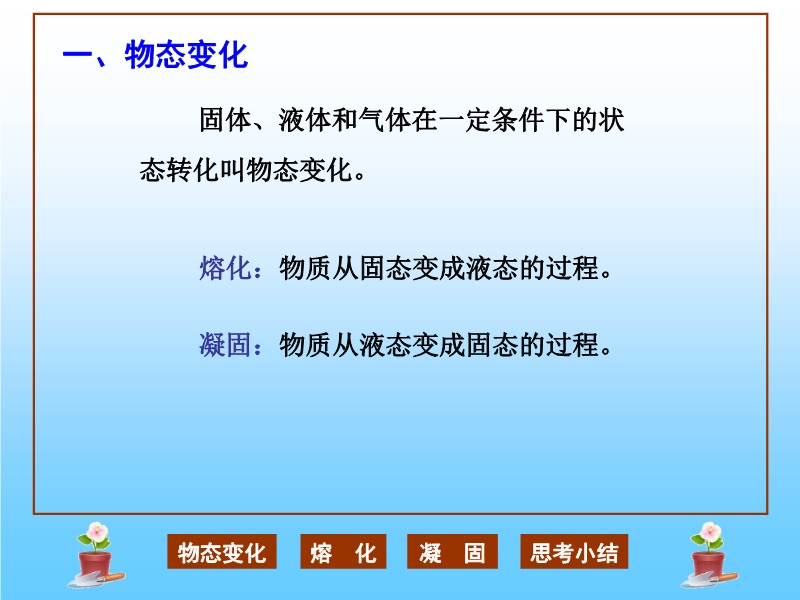 一、物态变化

固体、液体和气体在一定条件下的状态转化叫物态变化。

熔化：物质从固态变成液态的过程。

凝固：物质从液态变成固态的过程。

物态变化 熔 化 凝 固 思考小结